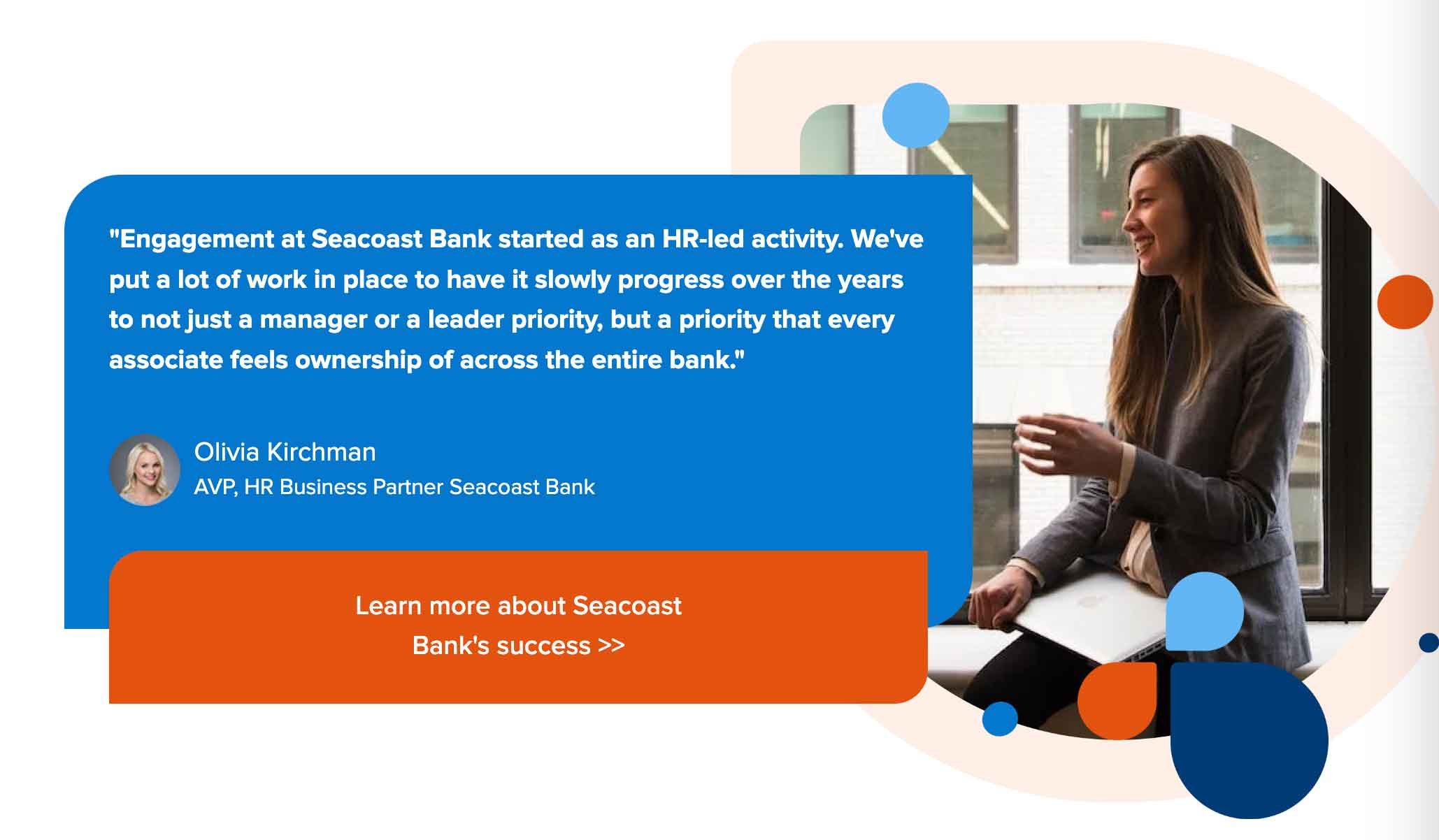 "Engagement at Seacoast Bank started as an HR-led activity. We've put a lot of work in place to have it slowly progress over the years to not just a manager or a leader priority, but a priority that every associate feels ownership of across the entire bank."

Olivia Kirchman
AVP, HR Business Partner Seacoast Bank

Learn more about Seacoast Bank's success >>